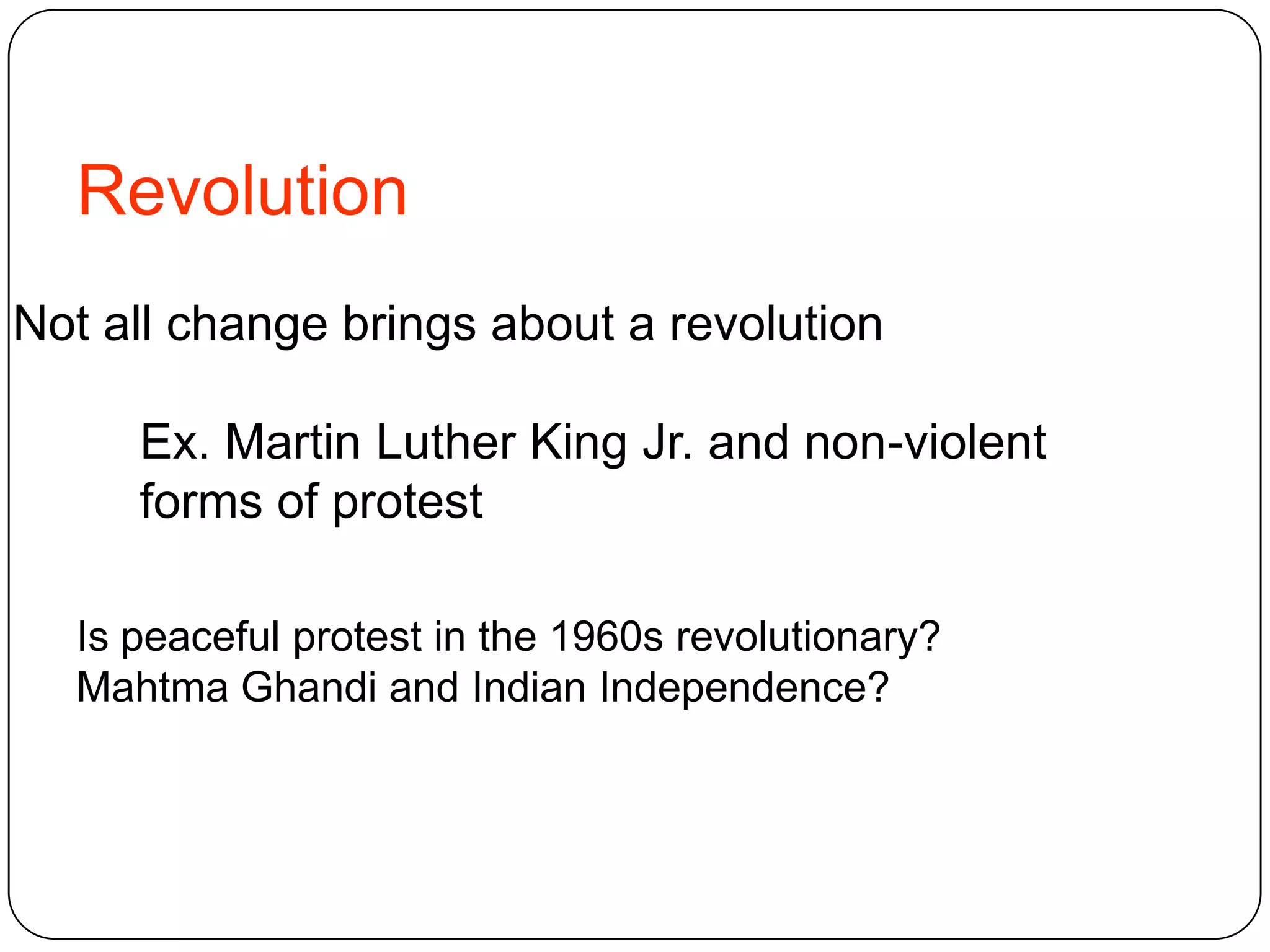 Revolution

Not all change brings about a revolution

Ex. Martin Luther King Jr. and non-violent forms of protest

Is peaceful protest in the 1960s revolutionary?
Mahtma Ghandi and Indian Independence?